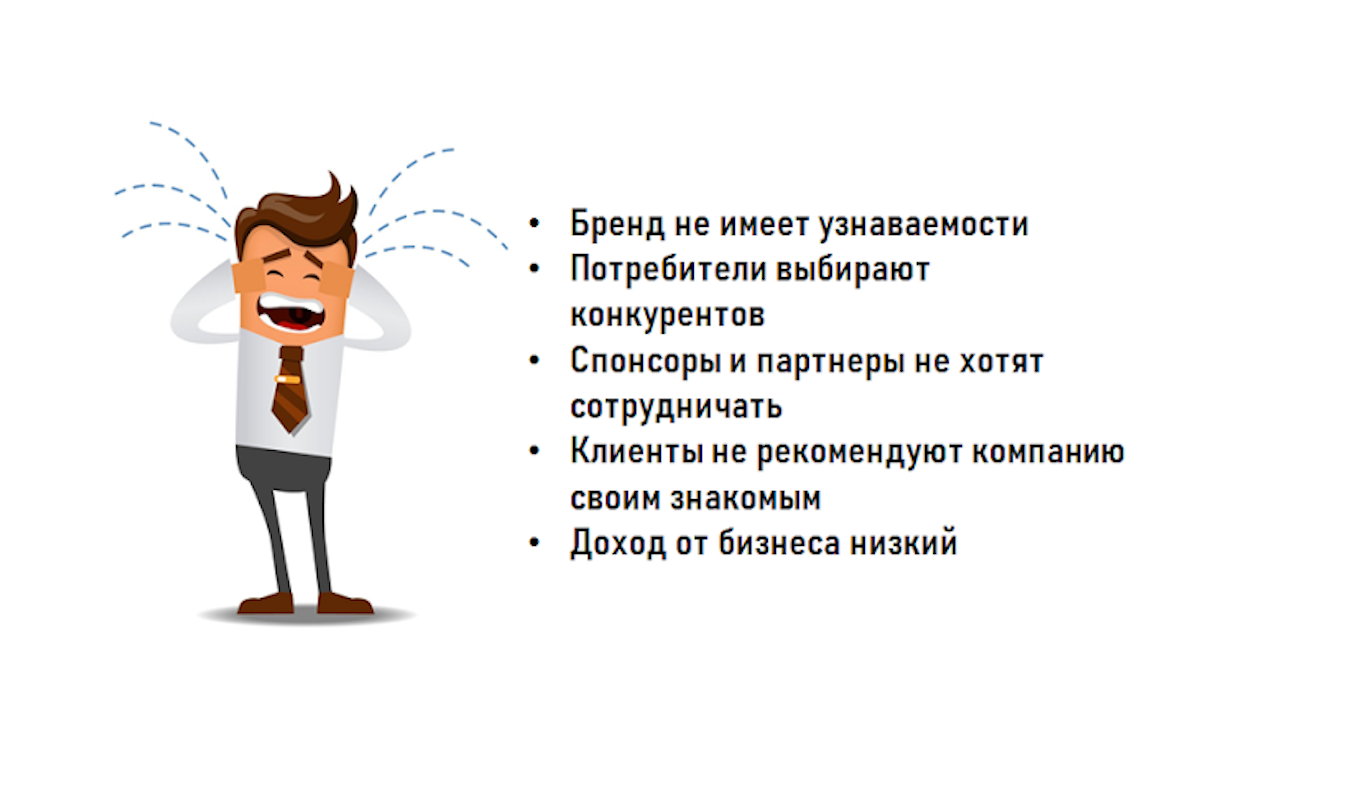 • Бренд не имеет узнаваемости
• Потребители выбирают конкурентов
• Спонсоры и партнеры не хотят сотрудничать
• Клиенты не рекомендуют компанию своим знакомым
• Доход от бизнеса низкий